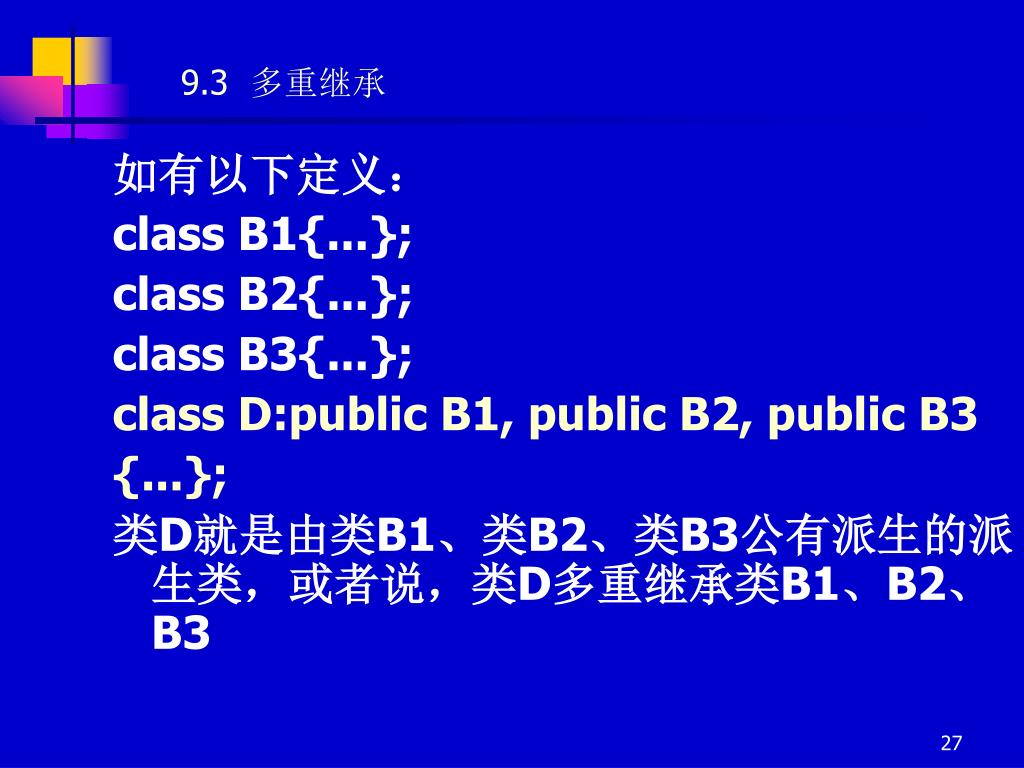 9.3 多重继承

如有以下定义：
class B1{…};
class B2{…};
class B3{…};
class D:public B1, public B2, public B3
{…};
类D就是由类B1、类B2、类B3公有派生的派生类，或者说，类D多重继承类B1、B2、B3

27